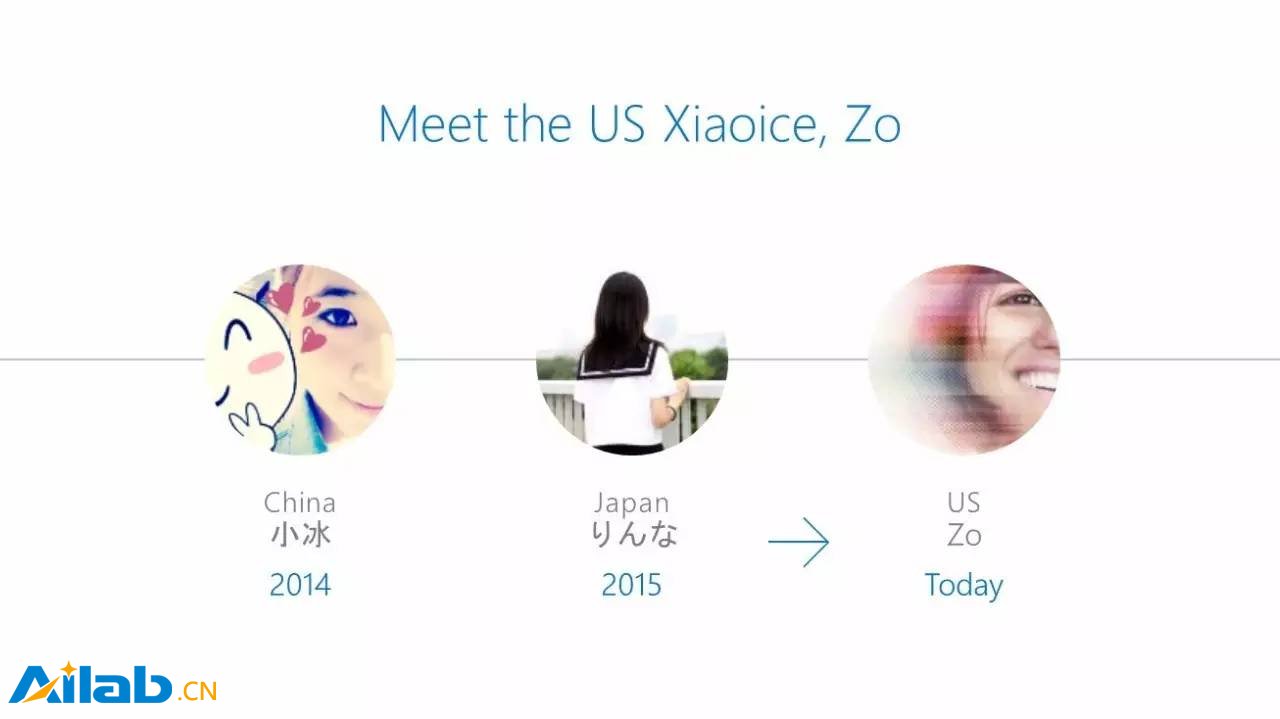 Meet the US Xiaoice, Zo

China
小冰
2014

Japan
りんな
2015

US
Zo
Today

Ailab.CN